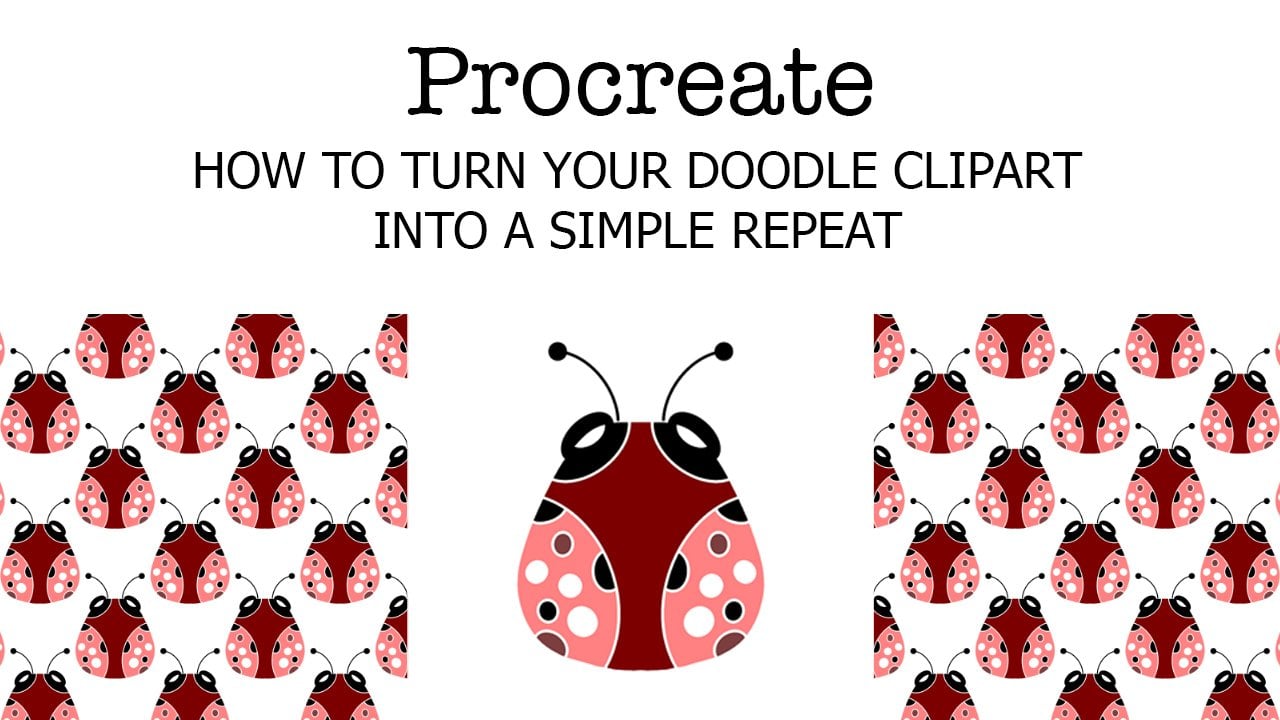 Procreate

HOW TO TURN YOUR DOODLE CLIPART INTO A SIMPLE REPEAT